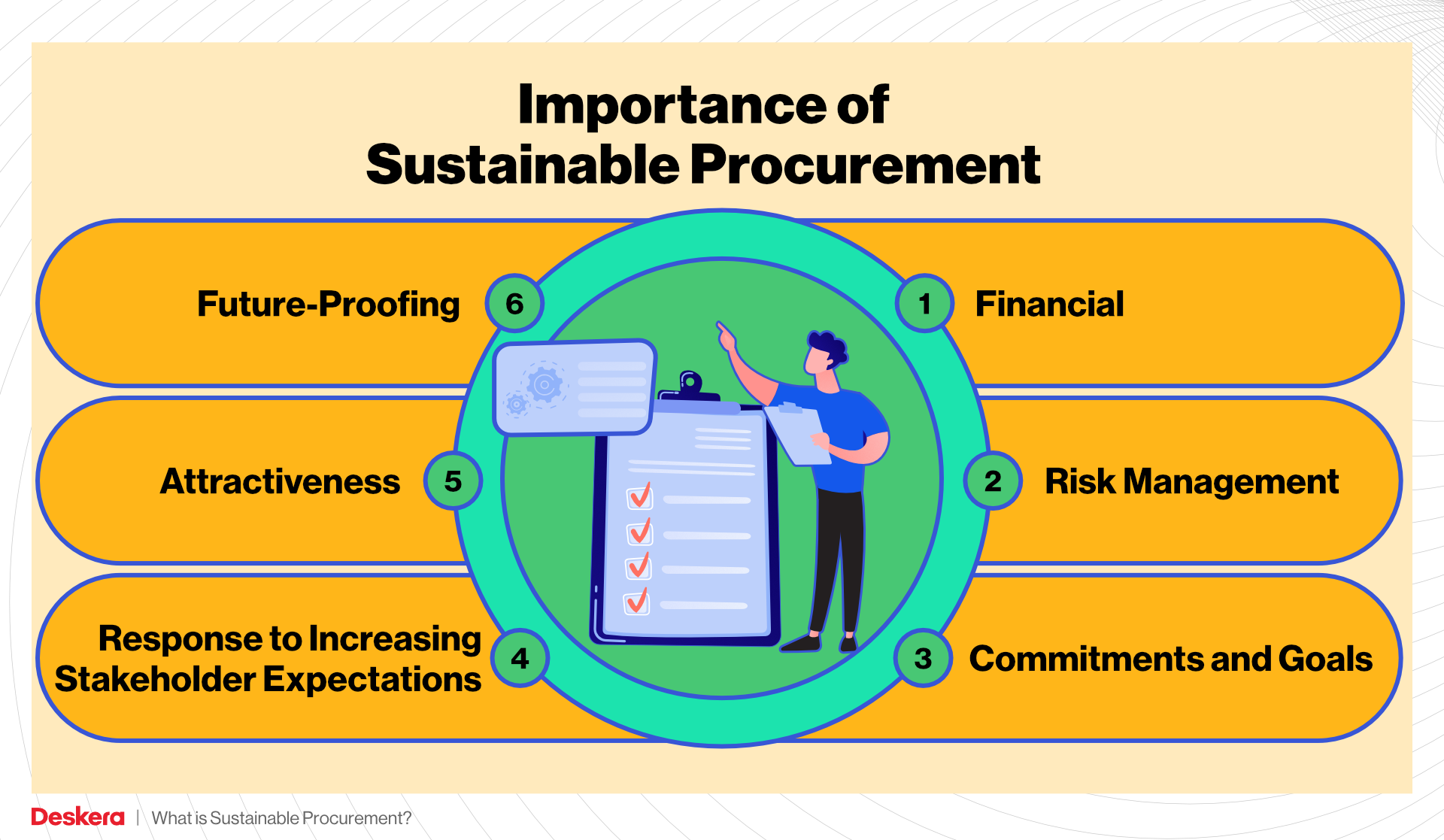 Importance of Sustainable Procurement

1 Financial

2 Risk Management

3 Commitments and Goals

4 Response to Increasing Stakeholder Expectations

5 Attractiveness

6 Future-Proofing

Deskera | What is Sustainable Procurement?